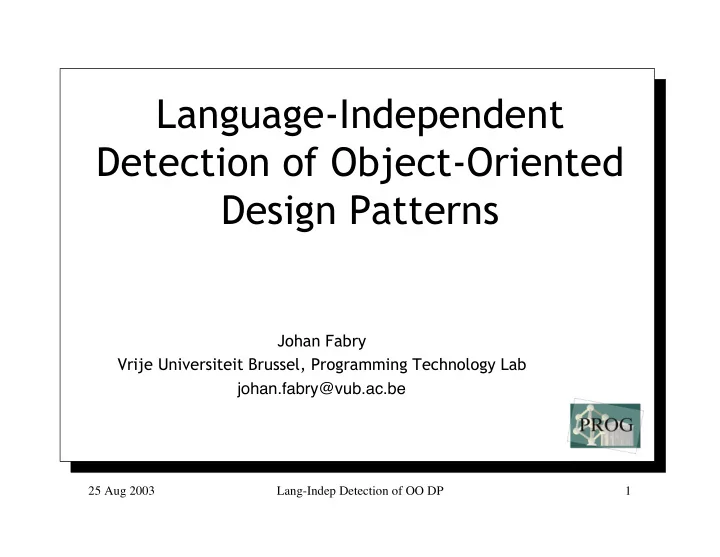 Language-Independent Detection of Object-Oriented Design Patterns

Johan Fabry
Vrije Universiteit Brussel, Programming Technology Lab
johan.fabry@vub.ac.be

PROG

25 Aug 2003 Lang-Indep Detection of OO DP 1